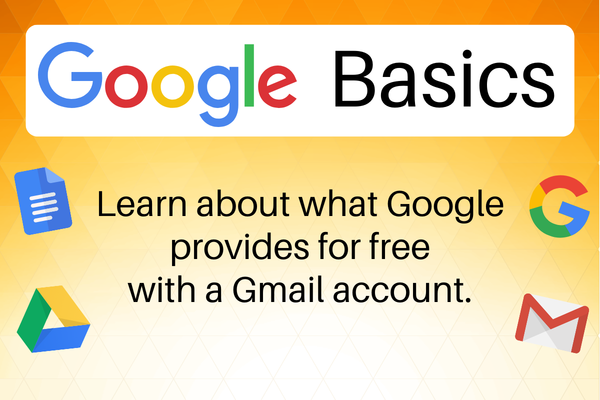 Google Basics

Learn about what Google provides for free with a Gmail account.